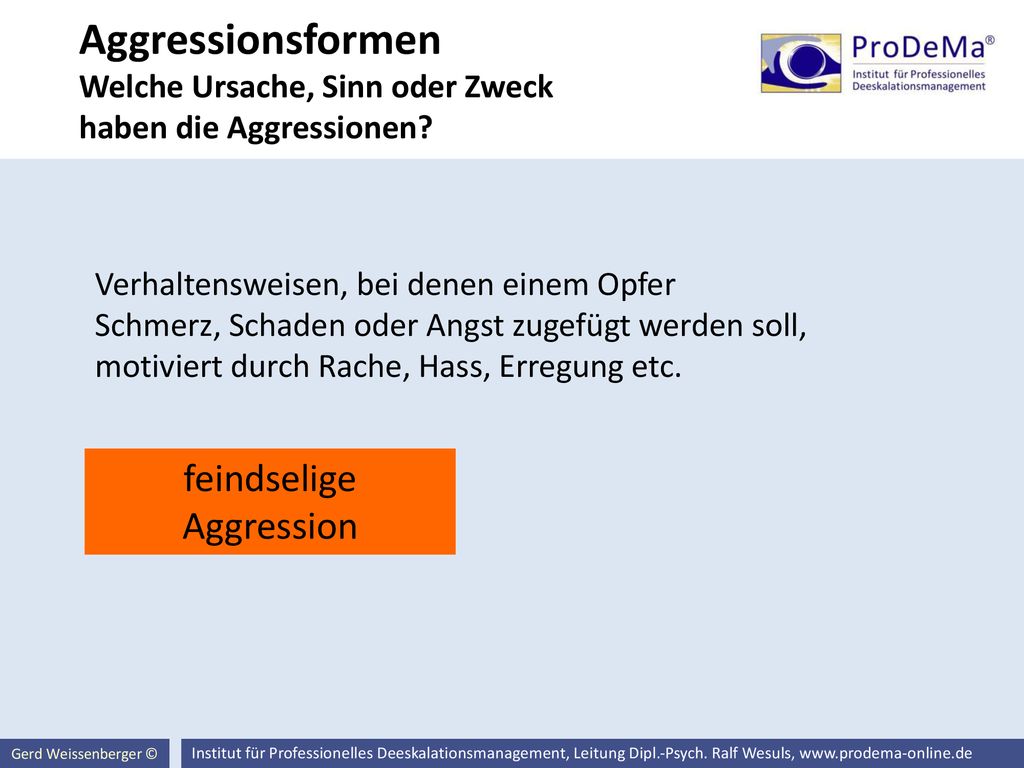 Aggressionsformen
Welche Ursache, Sinn oder Zweck haben die Aggressionen?

ProDeMa®
Institut für Professionelles Deeskalationsmanagement

Verhaltensweisen, bei denen einem Opfer Schmerz, Schaden oder Angst zugefügt werden soll, motiviert durch Rache, Hass, Erregung etc.

feindselige Aggression

Gerd Weissenberger ©

Institut für Professionelles Deeskalationsmanagement, Leitung Dipl.-Psych. Ralf Wesuls, www.prodema-online.de